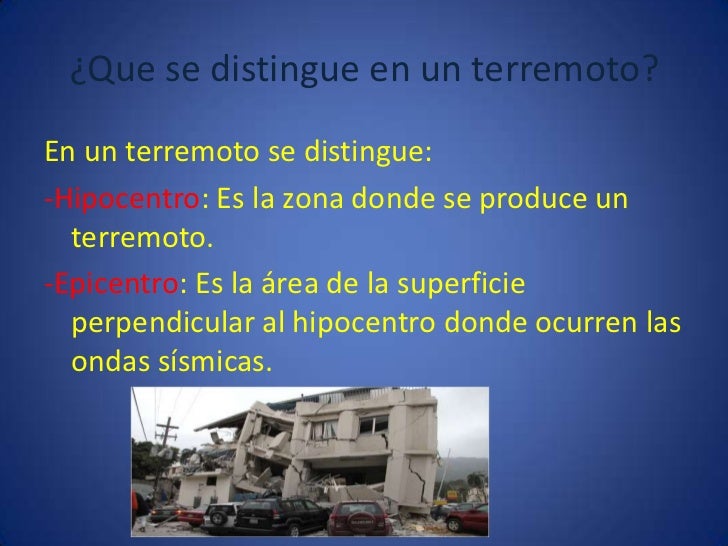 ¿Que se distingue en un terremoto?

En un terremoto se distingue:

-Hipocentro: Es la zona donde se produce un terremoto.

-Epicentro: Es la área de la superficie perpendicular al hipocentro donde ocurren las ondas sísmicas.